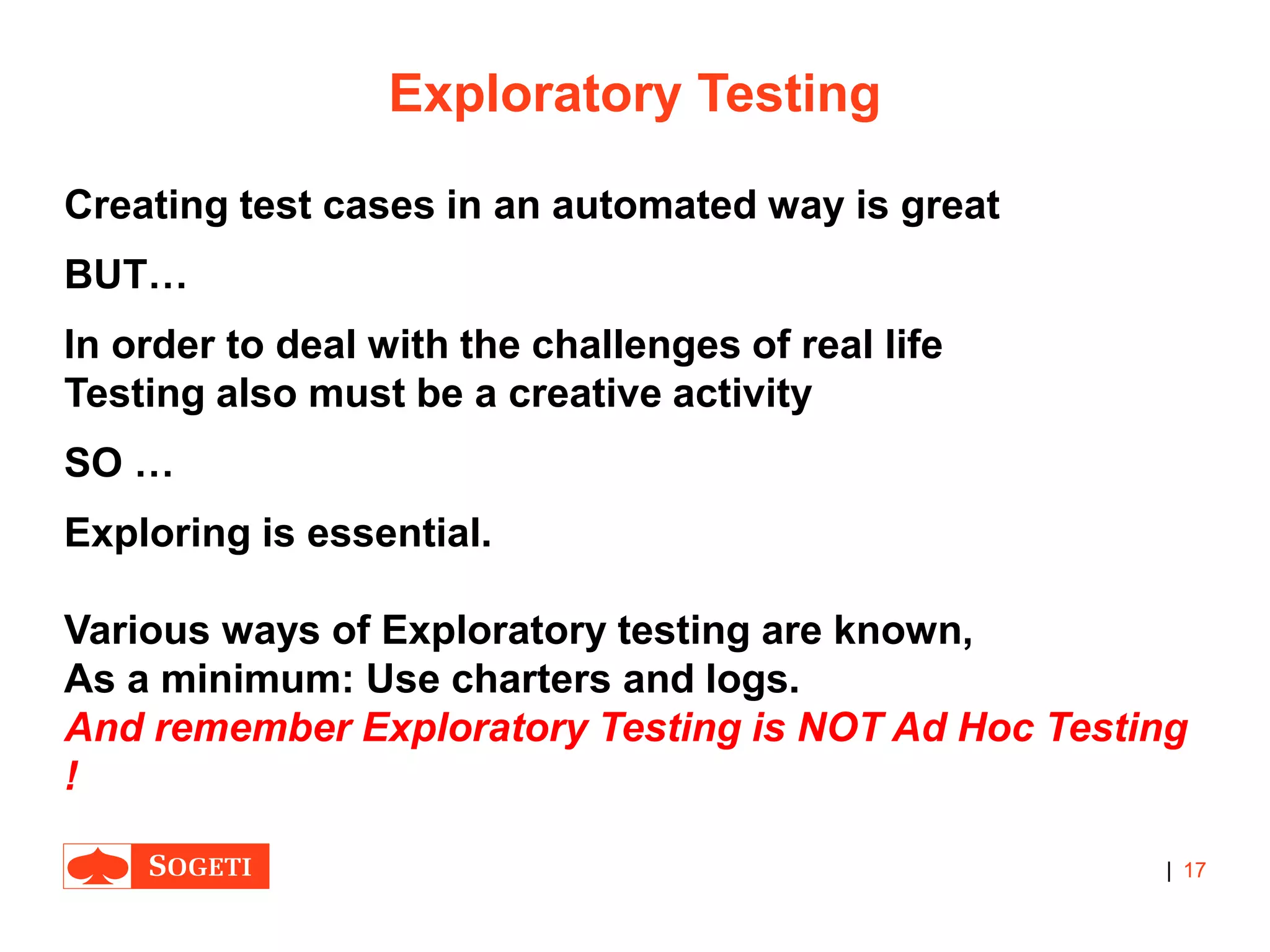 Exploratory Testing

Creating test cases in an automated way is great

BUT…

In order to deal with the challenges of real life Testing also must be a creative activity

SO …

Exploring is essential.

Various ways of Exploratory testing are known,
As a minimum: Use charters and logs.
And remember Exploratory Testing is NOT Ad Hoc Testing !

SOGETI

| 17